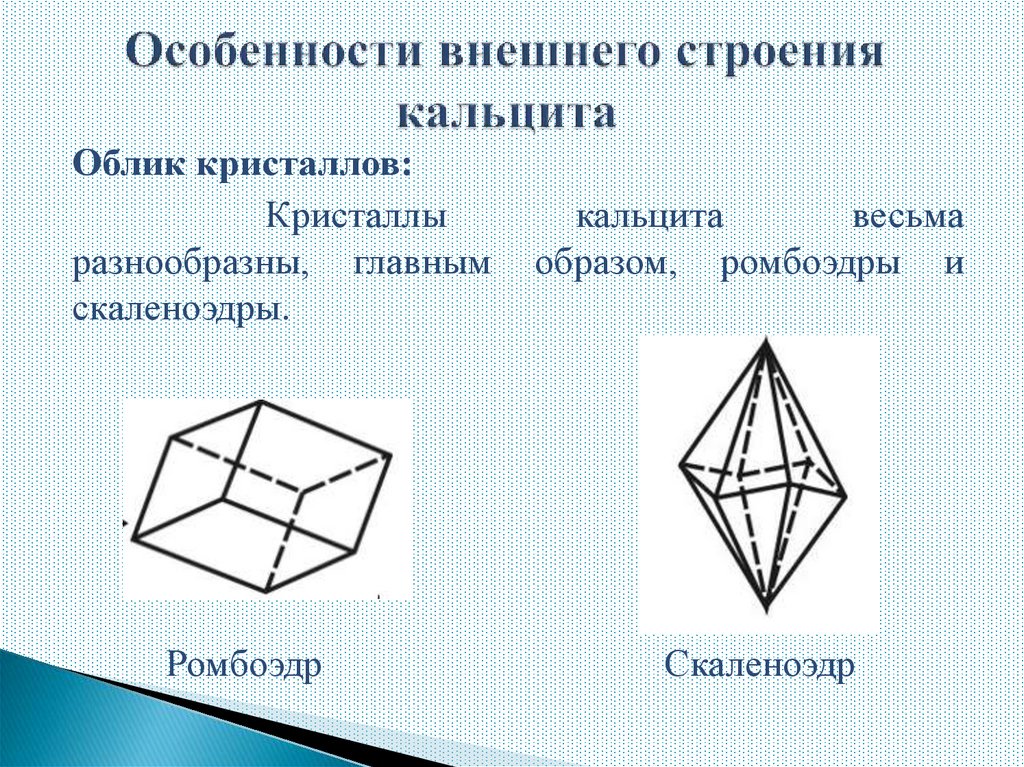 Особенности внешнего строения кальцита

Облик кристаллов:

Кристаллы кальцита весьма разнообразны, главным образом, ромбоэдры и скаленоэдры.

Ромбоэдр

Скаленоэдр